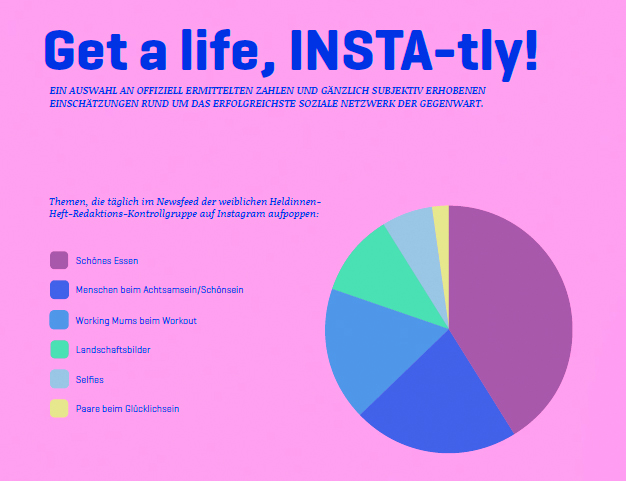 Get a life, INSTA-tly!

EIN AUSWAHL AN OFFIZIELL ERMITTELTEN ZAHLEN UND GÄNZLICH SUBJEKTIV ERHOBENEN EINSCHÄTZUNGEN RUND UM DAS ERFOLGREICHSTE SOZIALE NETZWERK DER GEGENWART.

Themen, die täglich im Newsfeed der weiblichen Heldinnen-Heft-Redaktions-Kontrollgruppe auf Instagram aufpoppen:

Schönes Essen

Menschen beim Achtsamsein/Schönsein

Working Mums beim Workout

Landschaftsbilder

Selfies

Paare beim Glücklichsein